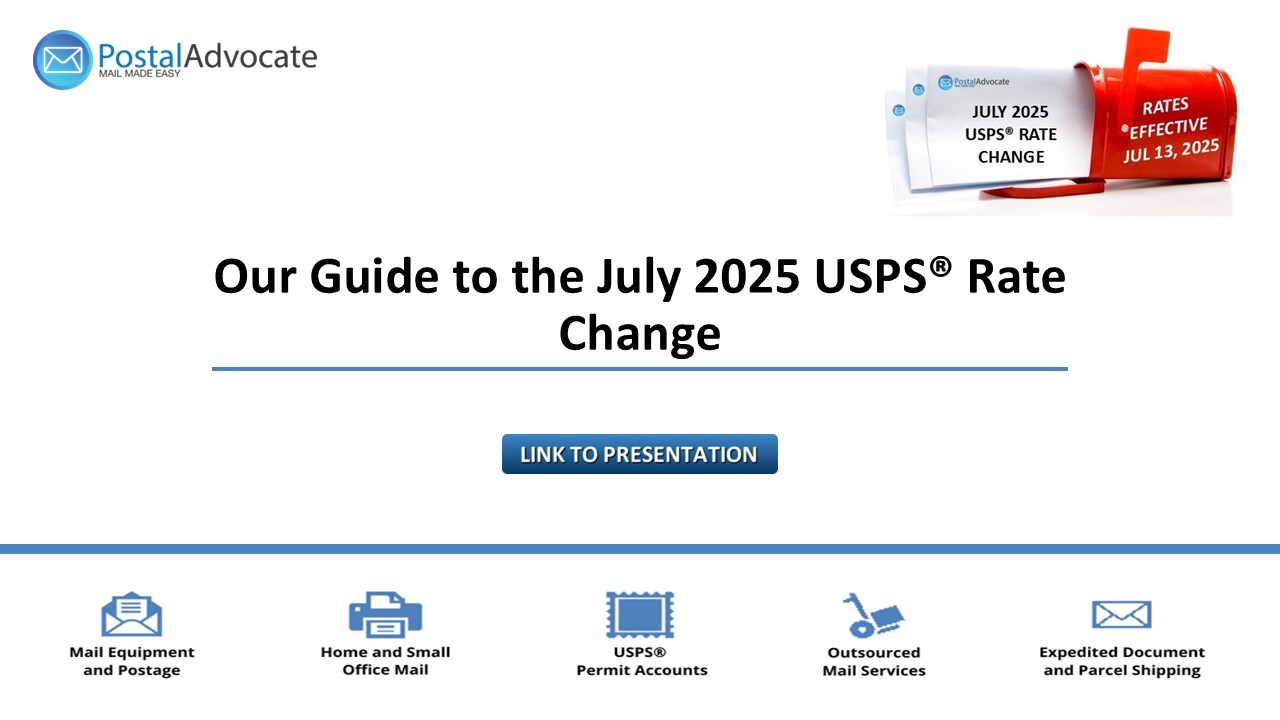 PostalAdvocate
MAIL MADE EASY

PostalAdvocate
JULY 2025
USPS® RATE
CHANGE

RATES
EFFECTIVE
JUL 13, 2025

Our Guide to the July 2025 USPS® Rate Change

LINK TO PRESENTATION

Mail Equipment and Postage

Home and Small Office Mail

USPS® Permit Accounts

Outsourced Mail Services

Expedited Document and Parcel Shipping